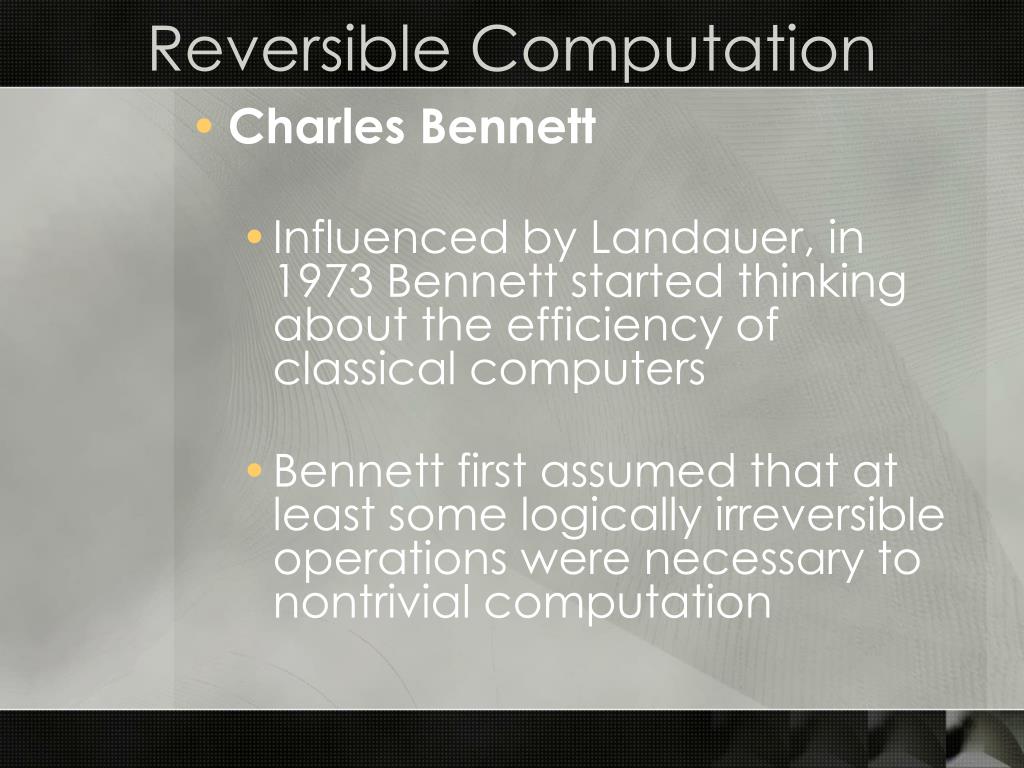 Reversible Computation

• Charles Bennett

• Influenced by Landauer, in 1973 Bennett started thinking about the efficiency of classical computers

• Bennett first assumed that at least some logically irreversible operations were necessary to nontrivial computation